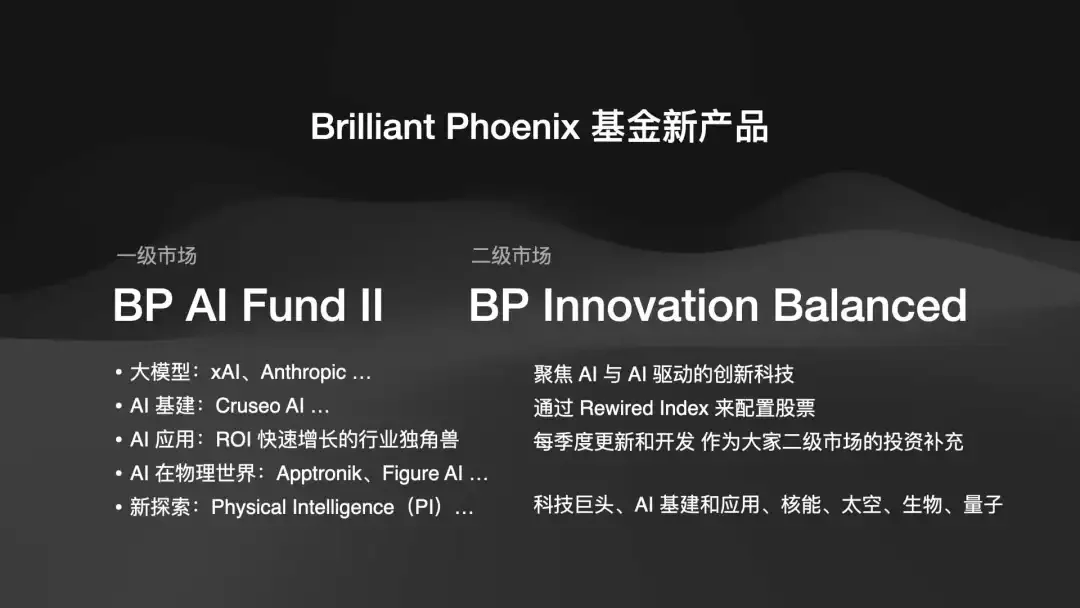 Brilliant Phoenix 基金新产品

一级市场

BP AI Fund II

• 大模型：xAI、Anthropic ...
• AI 基建：Cruseo AI ...
• AI 应用：ROI 快速增长的行业独角兽
• AI 在物理世界：Apptronik、Figure AI ...
• 新探索：Physical Intelligence（PI）...

二级市场

BP Innovation Balanced

聚焦 AI 与 AI 驱动的创新科技
通过 Rewired Index 来配置股票
每季度更新和开发 作为大家二级市场的投资补充

科技巨头、AI 基建和应用、核能、太空、生物、量子